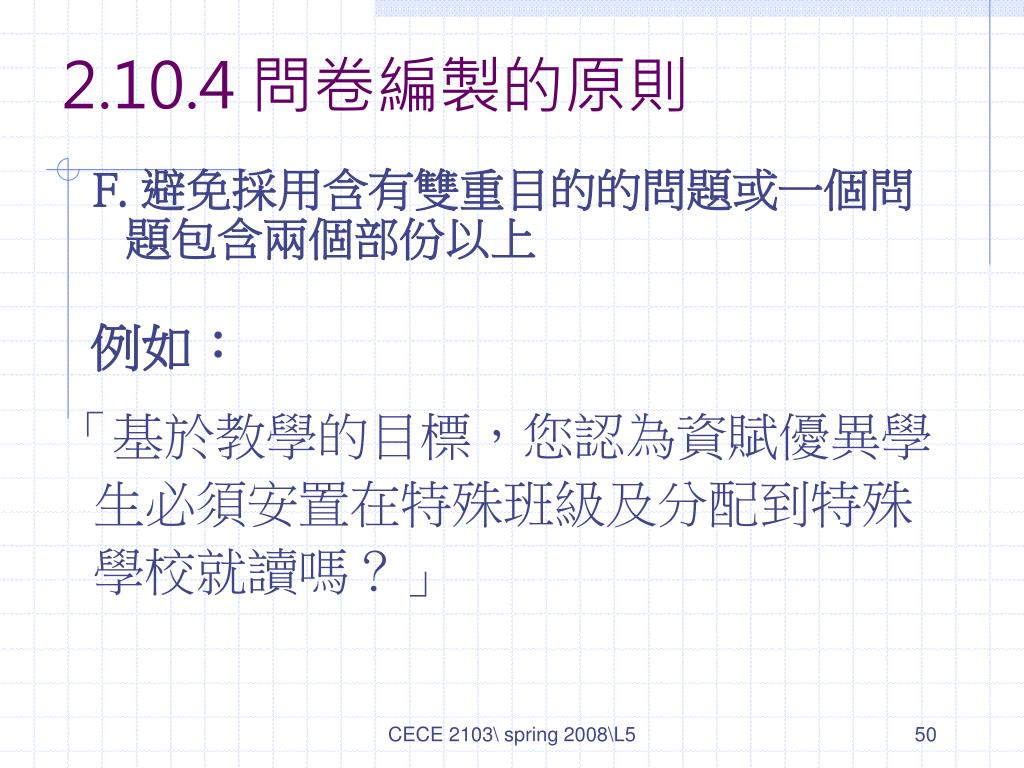 2.10.4 問卷編製的原則

F. 避免採用含有雙重目的的問題或一個問題包含兩個部份以上

例如：

「基於教學的目標，您認為資賦優異學生必須安置在特殊班級及分配到特殊學校就讀嗎？」

CECE 2103\ spring 2008\L5

50